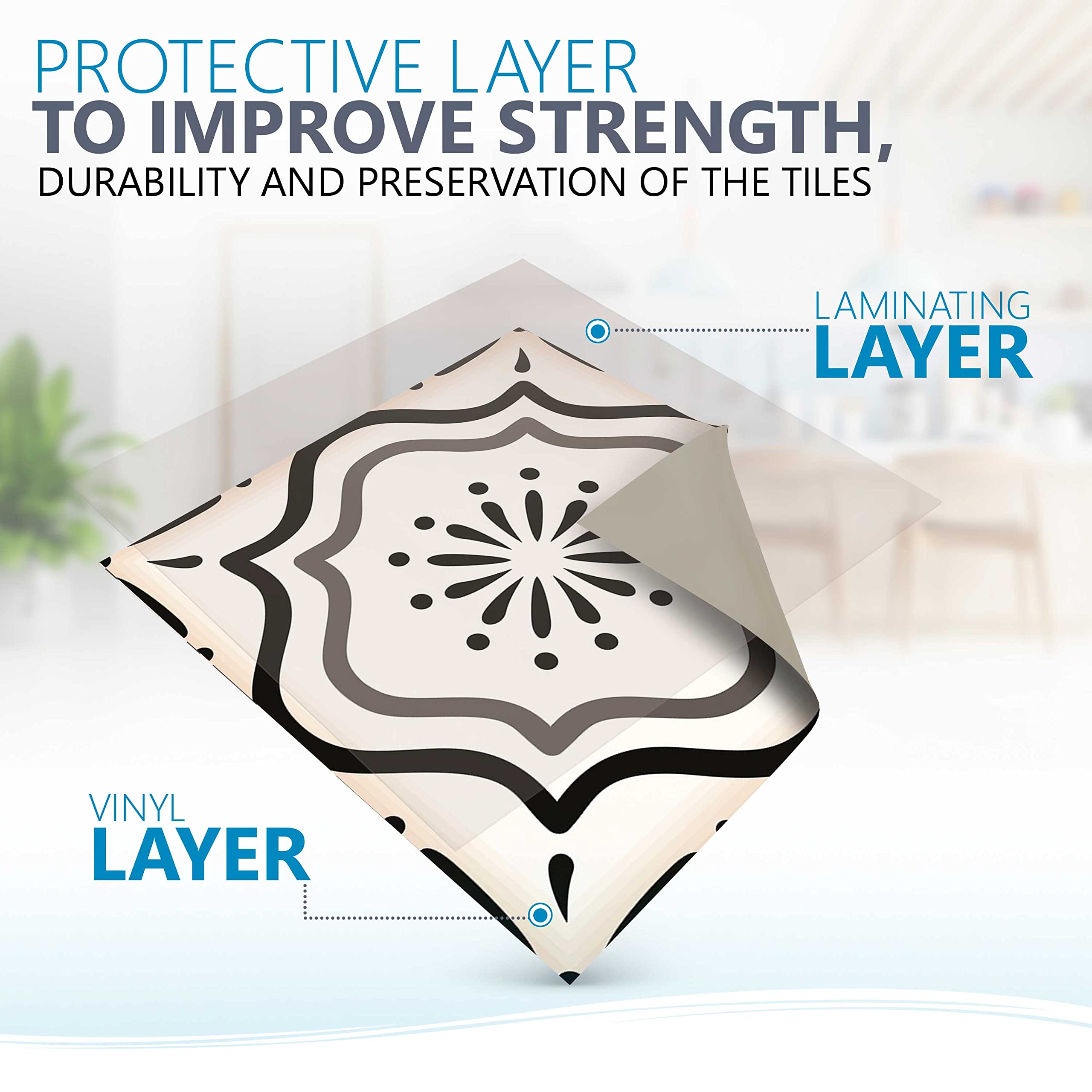 PROTECTIVE LAYER
TO IMPROVE STRENGTH,
DURABILITY AND PRESERVATION OF THE TILES

LAMINATING
LAYER

VINYL
LAYER